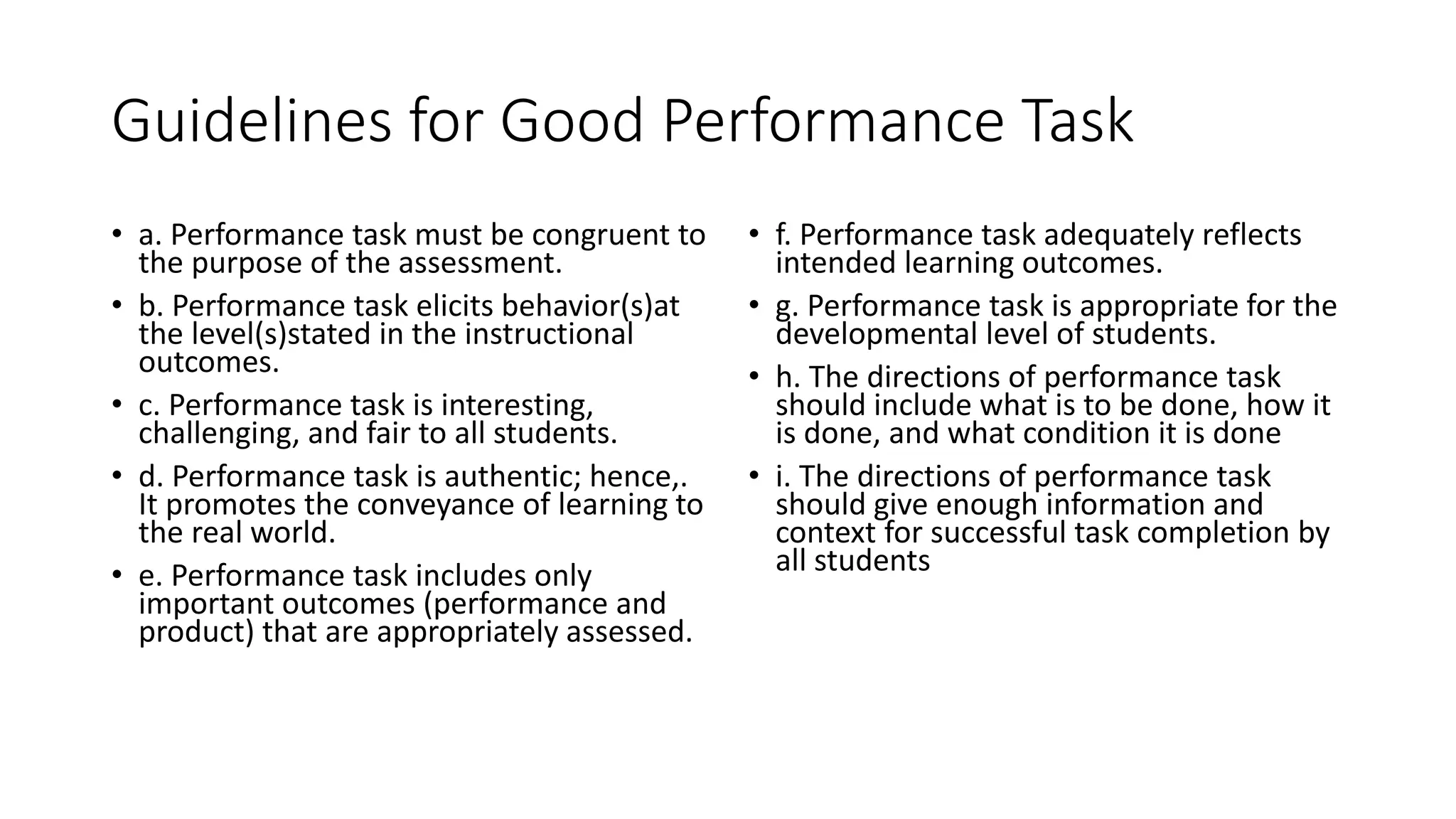 Guidelines for Good Performance Task

• a. Performance task must be congruent to the purpose of the assessment.

• b. Performance task elicits behavior(s)at the level(s)stated in the instructional outcomes.

• c. Performance task is interesting, challenging, and fair to all students.

• d. Performance task is authentic; hence,. It promotes the conveyance of learning to the real world.

• e. Performance task includes only important outcomes (performance and product) that are appropriately assessed.

• f. Performance task adequately reflects intended learning outcomes.

• g. Performance task is appropriate for the developmental level of students.

• h. The directions of performance task should include what is to be done, how it is done, and what condition it is done

• i. The directions of performance task should give enough information and context for successful task completion by all students